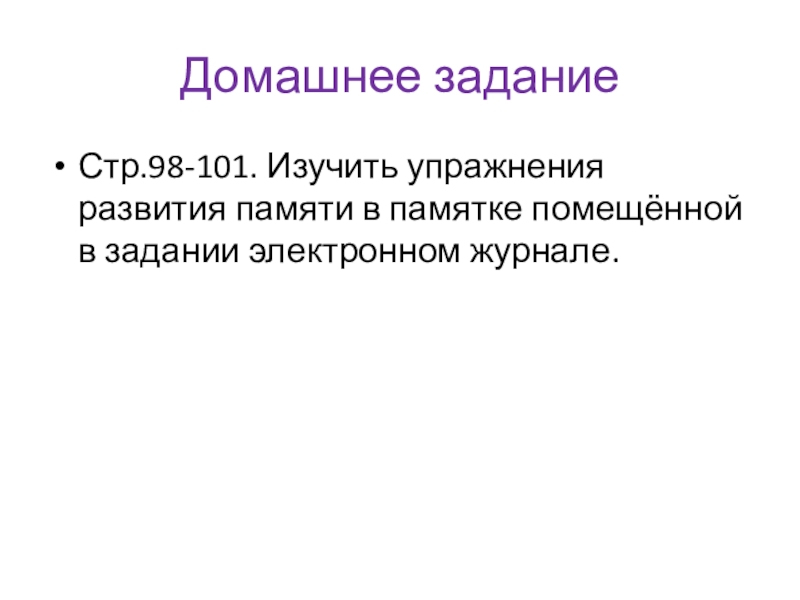 Домашнее задание

• Стр.98-101. Изучить упражнения развития памяти в памятке помещённой в задании электронном журнале.